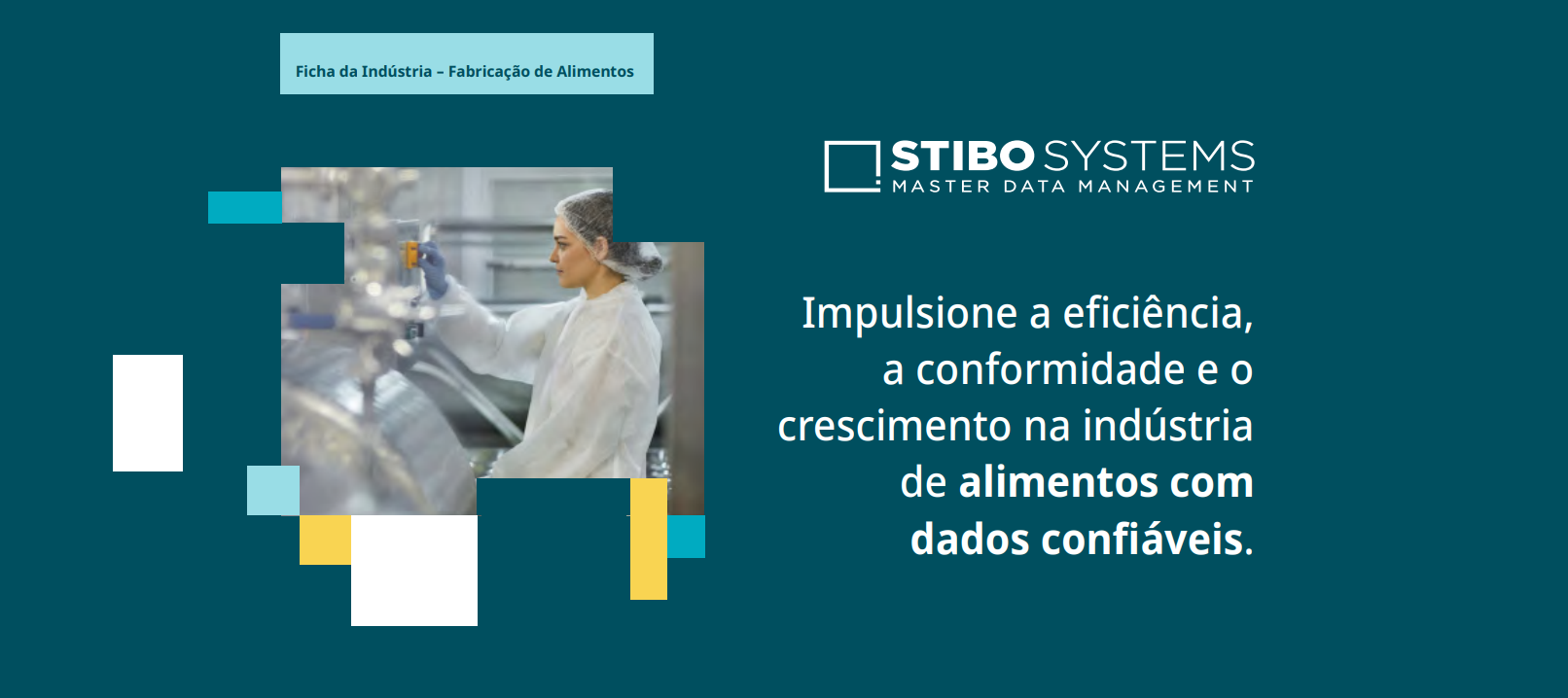 Ficha da Indústria – Fabricação de Alimentos

STIBO SYSTEMS
MASTER DATA MANAGEMENT

Impulsione a eficiência, a conformidade e o crescimento na indústria de alimentos com dados confiáveis.